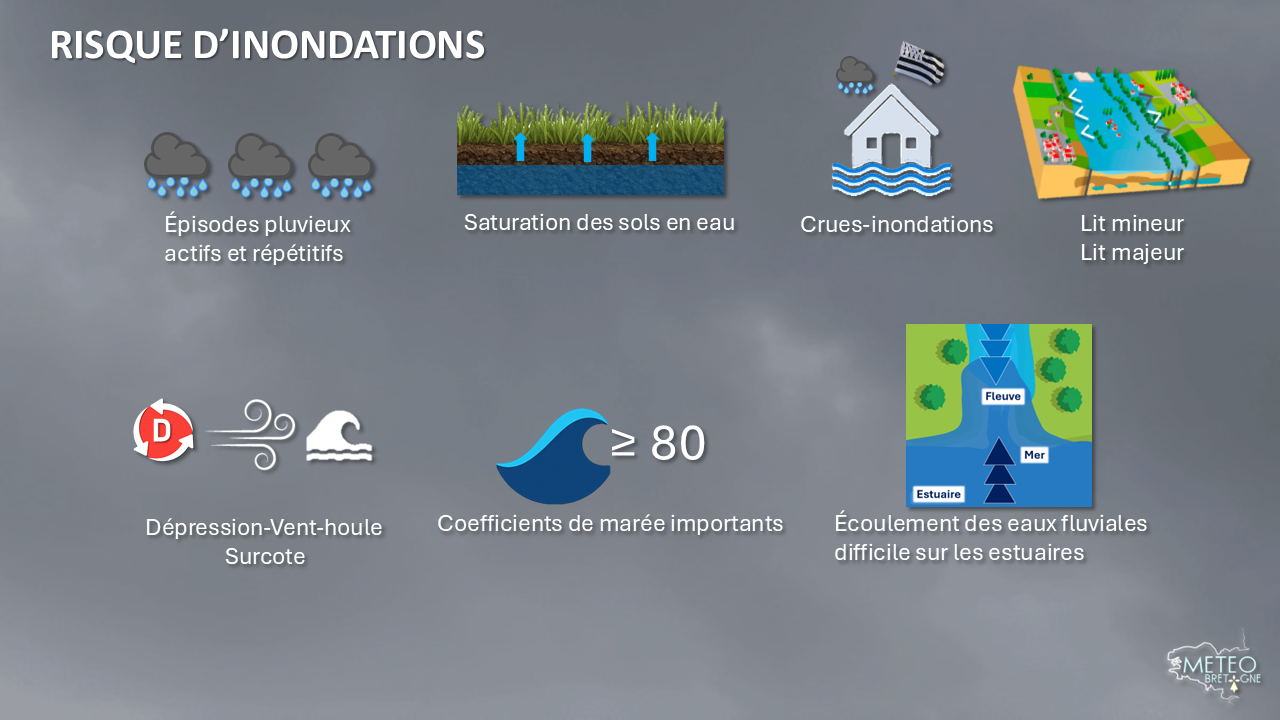 RISQUE D'INONDATIONS

Épisodes pluvieux actifs et répétitifs

Saturation des sols en eau

Crues-inondations

Lit mineur
Lit majeur

D

Dépression-Vent-houle
Surcote

$\geq 80$

Coefficients de marée importants

Fleuve

Mer

Estuaire

Écoulement des eaux fluviales difficile sur les estuaires

METEO BRETAGNE